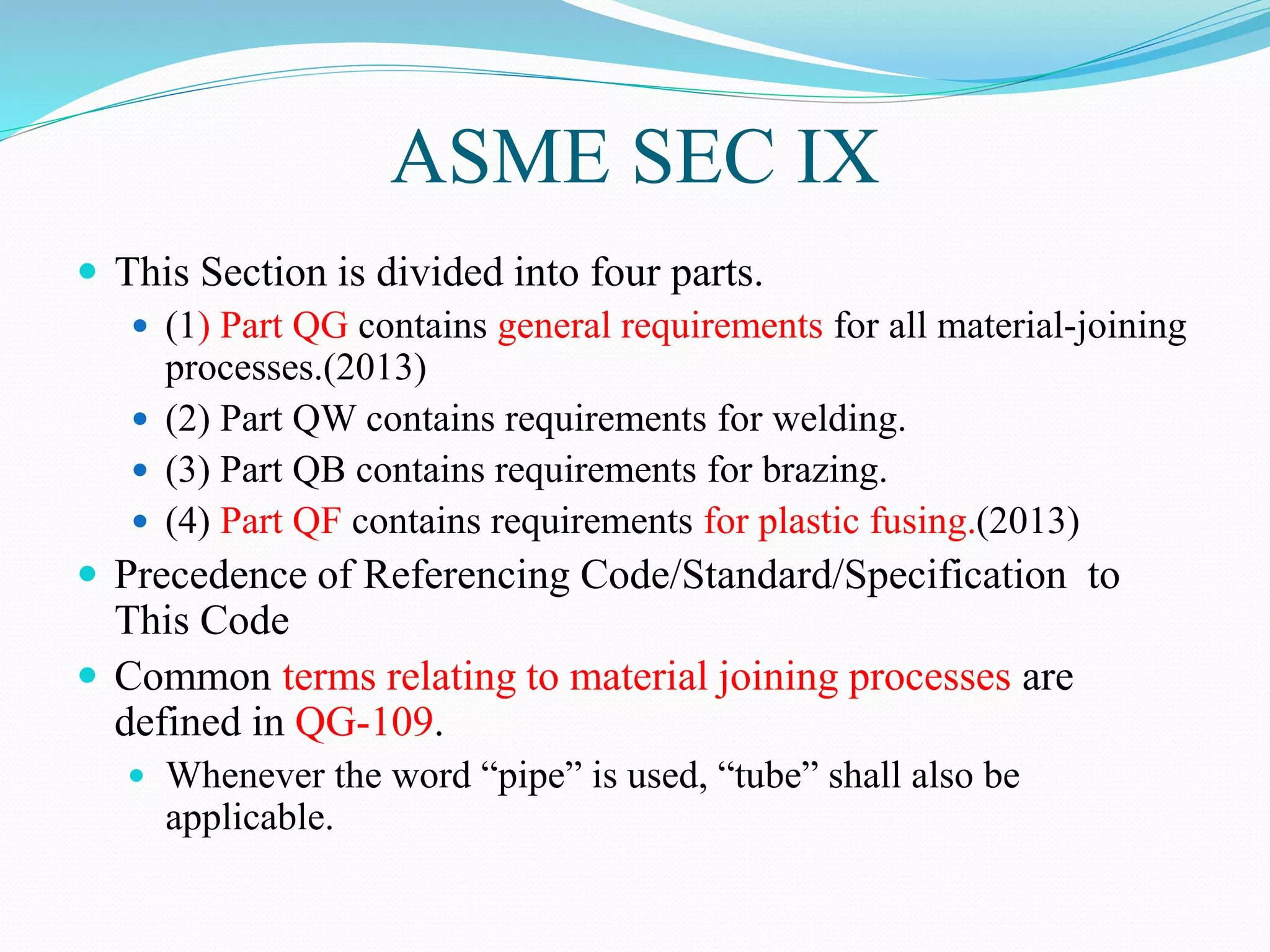 ASME SEC IX

- This Section is divided into four parts.
  - (1) Part QG contains general requirements for all material-joining processes.(2013)
  - (2) Part QW contains requirements for welding.
  - (3) Part QB contains requirements for brazing.
  - (4) Part QF contains requirements for plastic fusing.(2013)
- Precedence of Referencing Code/Standard/Specification to This Code
- Common terms relating to material joining processes are defined in QG-109.
  - Whenever the word “pipe” is used, “tube” shall also be applicable.